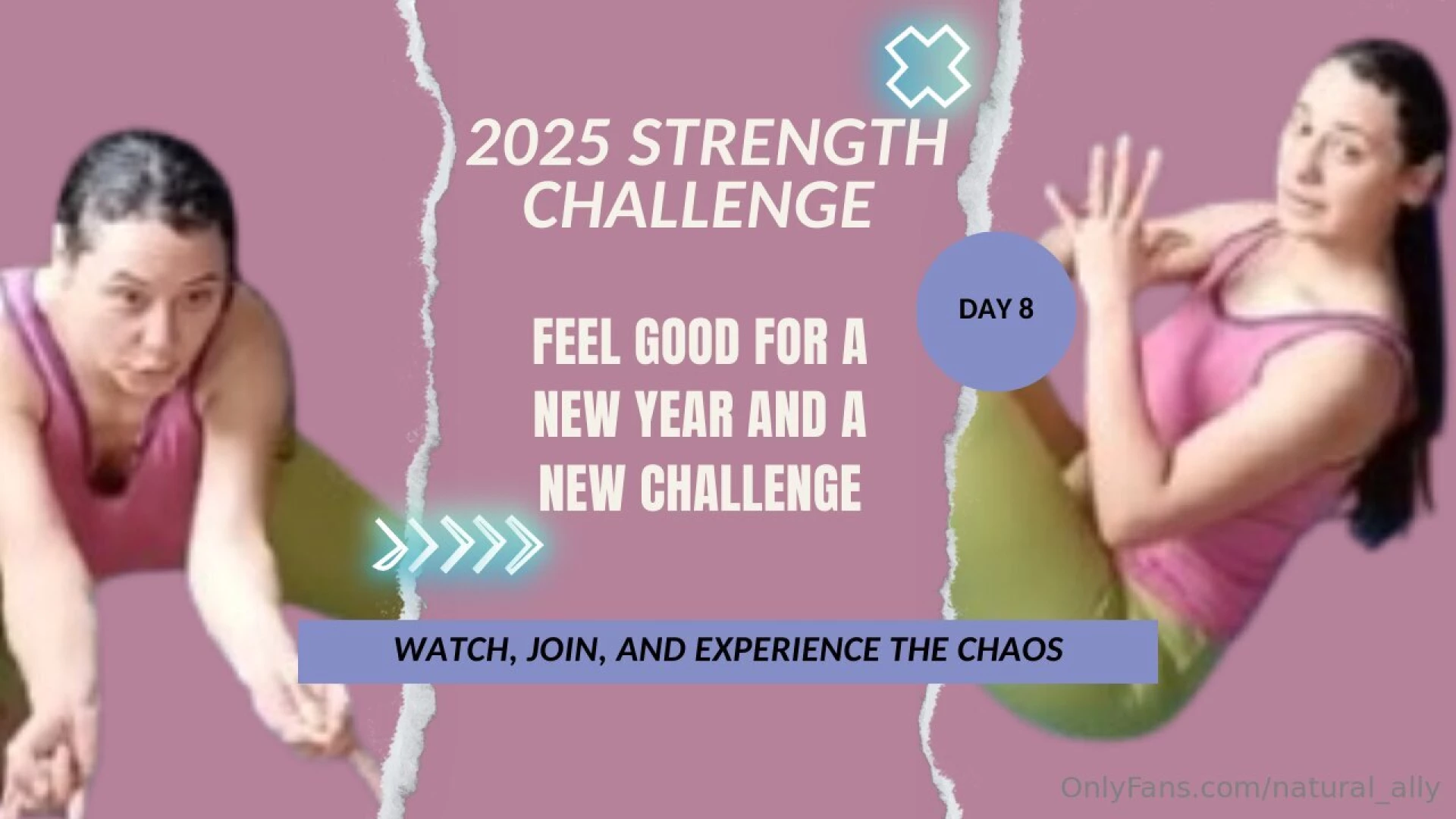 2025 STRENGTH CHALLENGE

DAY 8

FEEL GOOD FOR A NEW YEAR AND A NEW CHALLENGE

WATCH, JOIN, AND EXPERIENCE THE CHAOS

OnlyFans.com/natural_ally